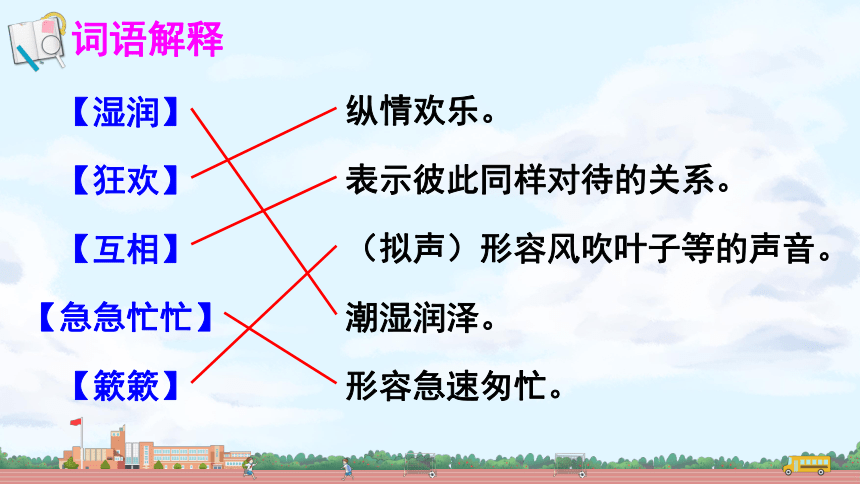 词语解释

【湿润】
【狂欢】
【互相】
【急急忙忙】
【簌簌】

纵情欢乐。
表示彼此同样对待的关系。
（拟声）形容风吹叶子等的声音。
潮湿润泽。
形容急速匆忙。